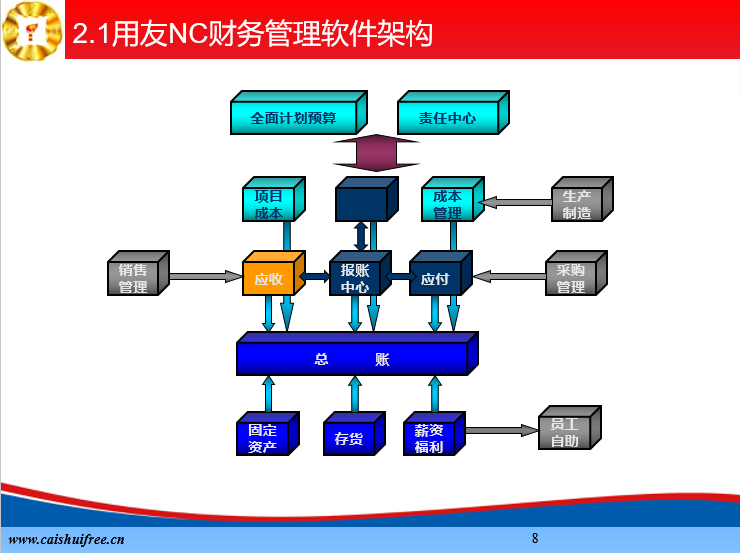 2.1用友NC财务管理软件架构

全面计划预算

责任中心

项目成本

成本管理

生产制造

销售管理

应收

报账中心

应付

采购管理

总 账

固定资产

存货

薪资福利

员工自助

www.caishuifree.cn

8